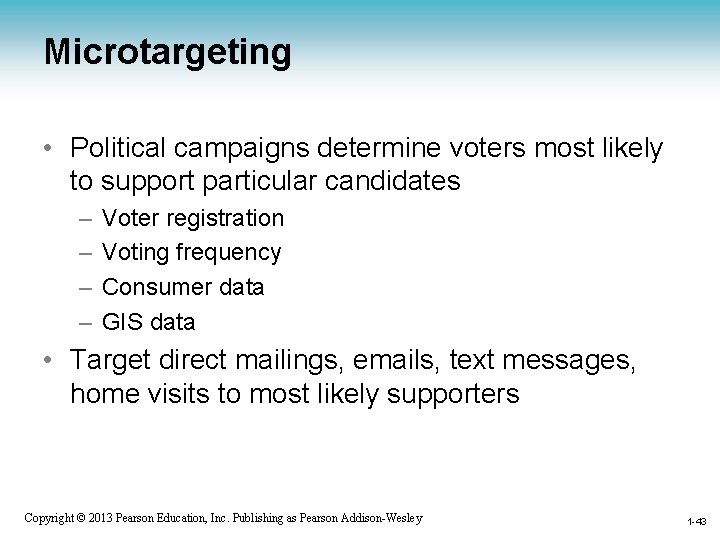 Microtargeting

• Political campaigns determine voters most likely to support particular candidates
– Voter registration
– Voting frequency
– Consumer data
– GIS data

• Target direct mailings, emails, text messages, home visits to most likely supporters

Copyright © 2013 Pearson Education, Inc. Publishing as Pearson Addison-Wesley

1-43